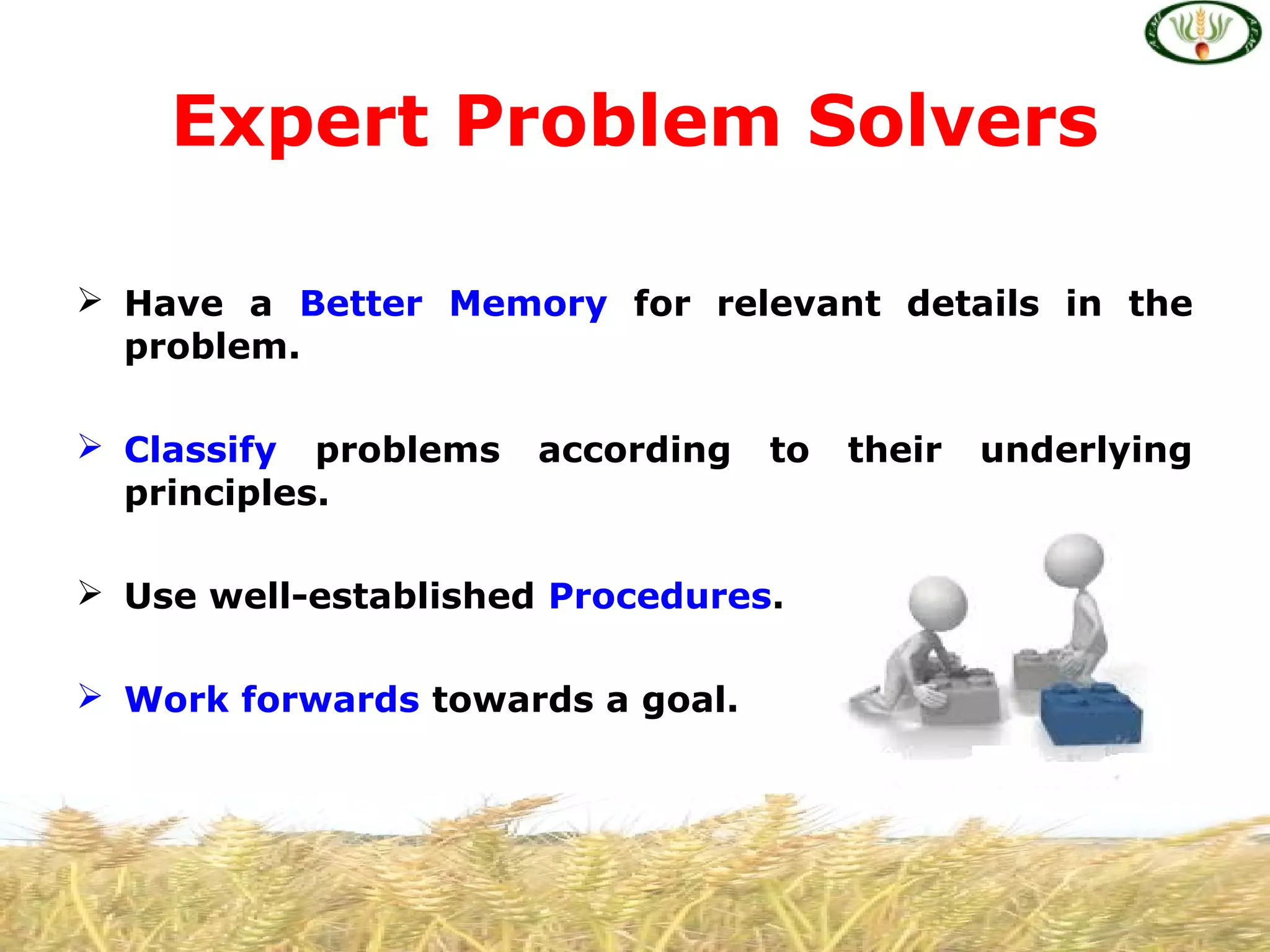 Expert Problem Solvers

➢ Have a Better Memory for relevant details in the problem.

➢ Classify problems according to their underlying principles.

➢ Use well-established Procedures.

➢ Work forwards towards a goal.